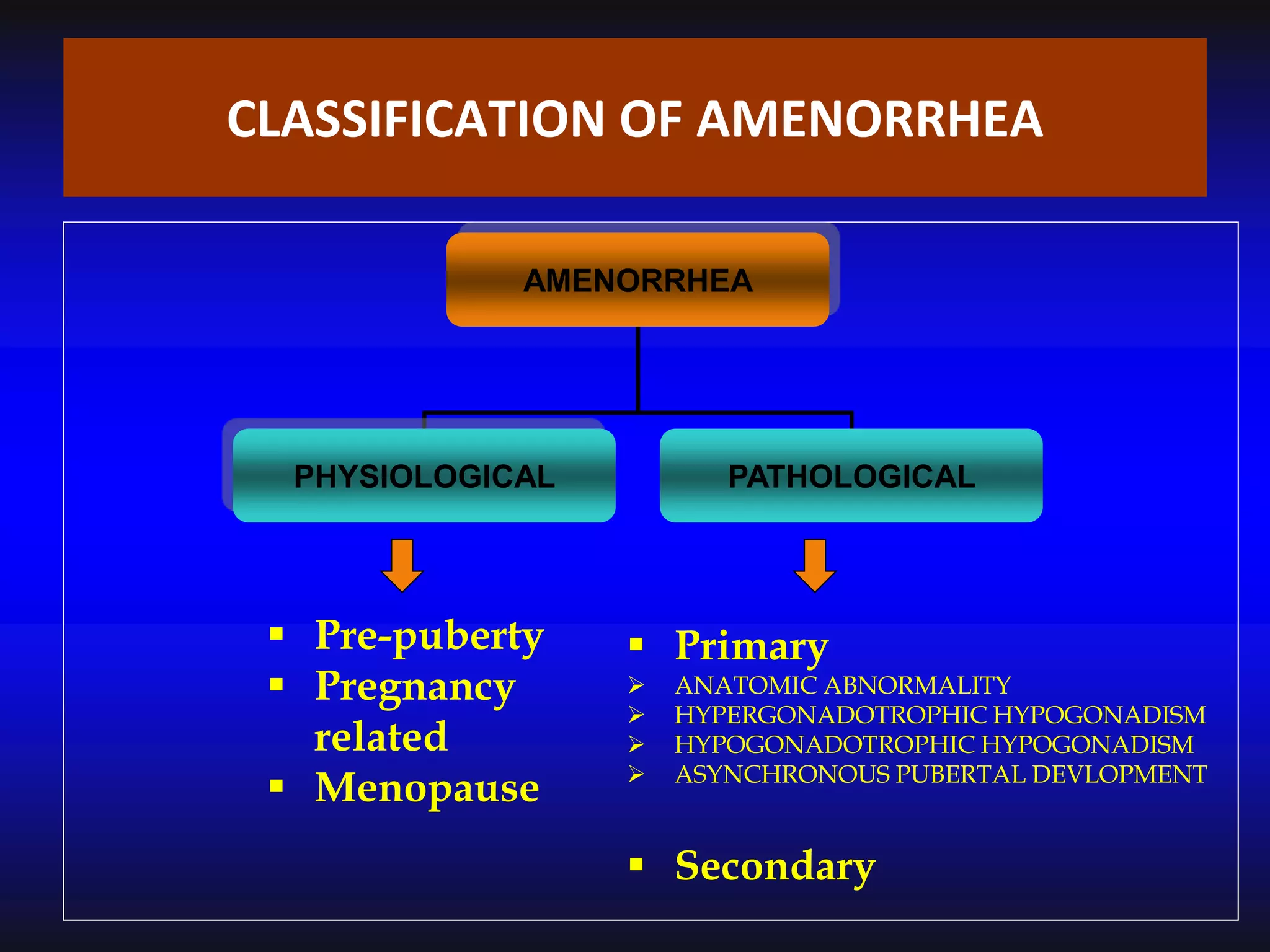 CLASSIFICATION OF AMENORRHEA

AMENORRHEA

PHYSIOLOGICAL

PATHOLOGICAL

▪ Pre-puberty
▪ Pregnancy related
▪ Menopause

▪ Primary
➢ ANATOMIC ABNORMALITY
➢ HYPERGONADOTROPHIC HYPOGONADISM
➢ HYPOGONADOTROPHIC HYPOGONADISM
➢ ASYNCHRONOUS PUBERTAL DEVLOPMENT

▪ Secondary